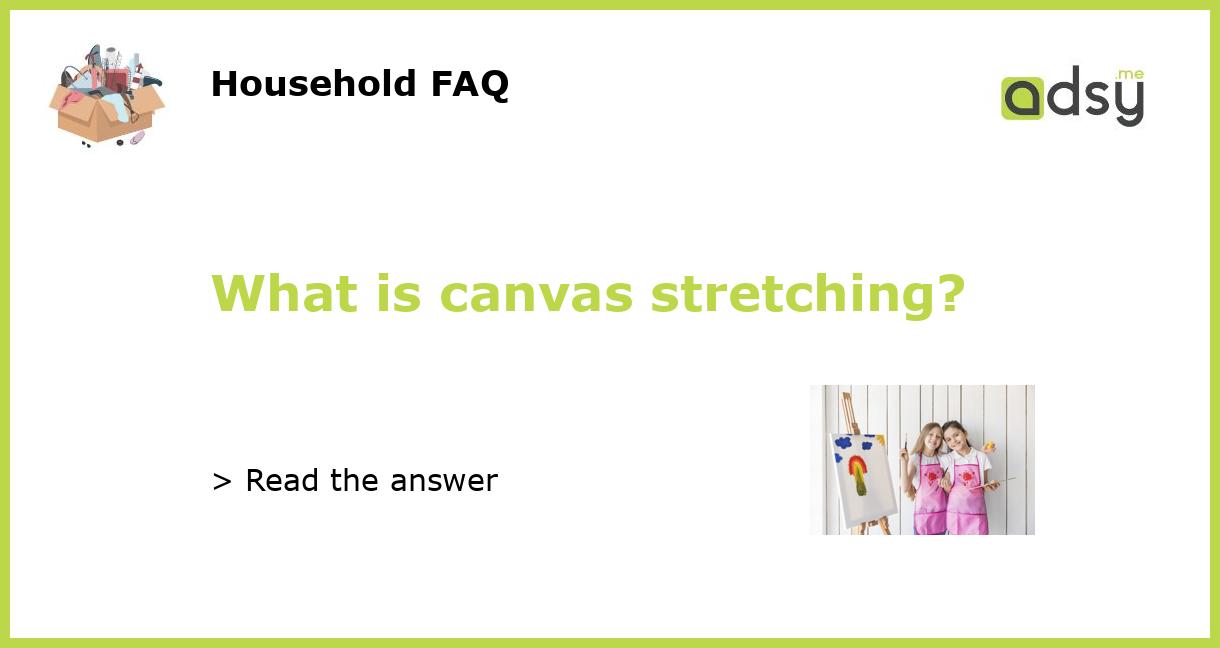 Household FAQ

adsy.me

What is canvas stretching?

> Read the answer